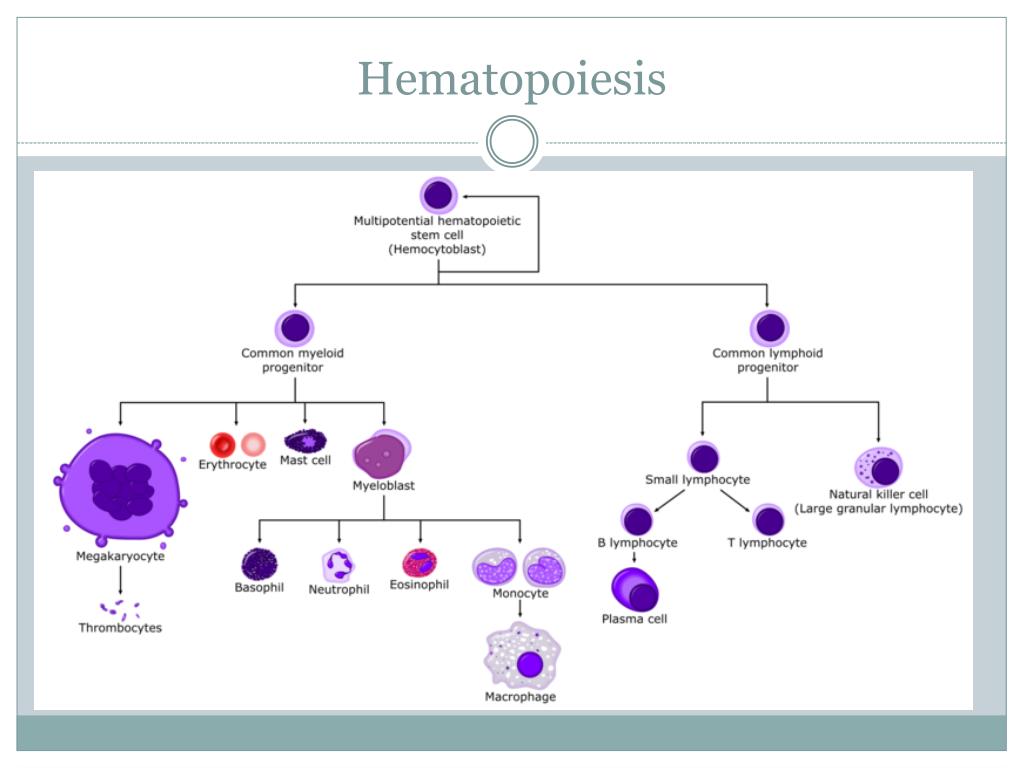 Hematopoiesis

Multipotential hematopoietic stem cell (Hemocytoblast)

Common myeloid progenitor

Common lymphoid progenitor

Megakaryocyte

Thrombocytes

Erythrocyte

Mast cell

Myeloblast

Basophil

Neutrophil

Eosinophil

Monocyte

Macrophage

Small lymphocyte

Natural killer cell (Large granular lymphocyte)

B lymphocyte

T lymphocyte

Plasma cell